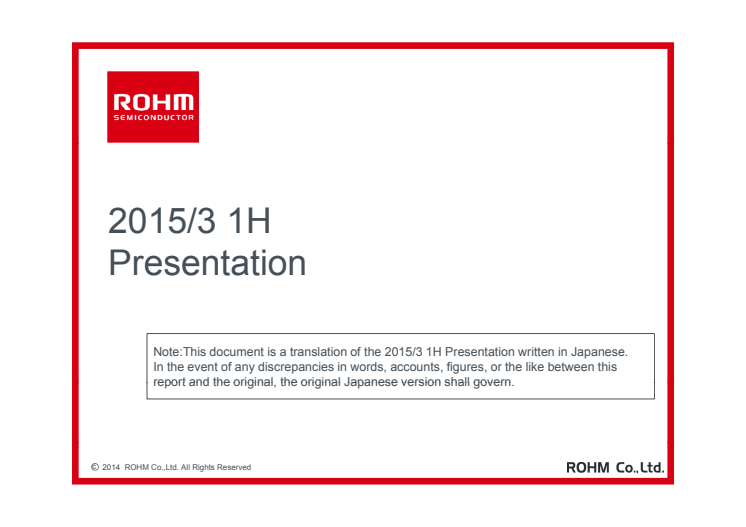 ROHM
SEMICONDUCTOR

2015/3 1H
Presentation

Note:This document is a translation of the 2015/3 1H Presentation written in Japanese. In the event of any discrepancies in words, accounts, figures, or the like between this report and the original, the original Japanese version shall govern.

© 2014 ROHM Co.,Ltd. All Rights Reserved

ROHM Co.,Ltd.